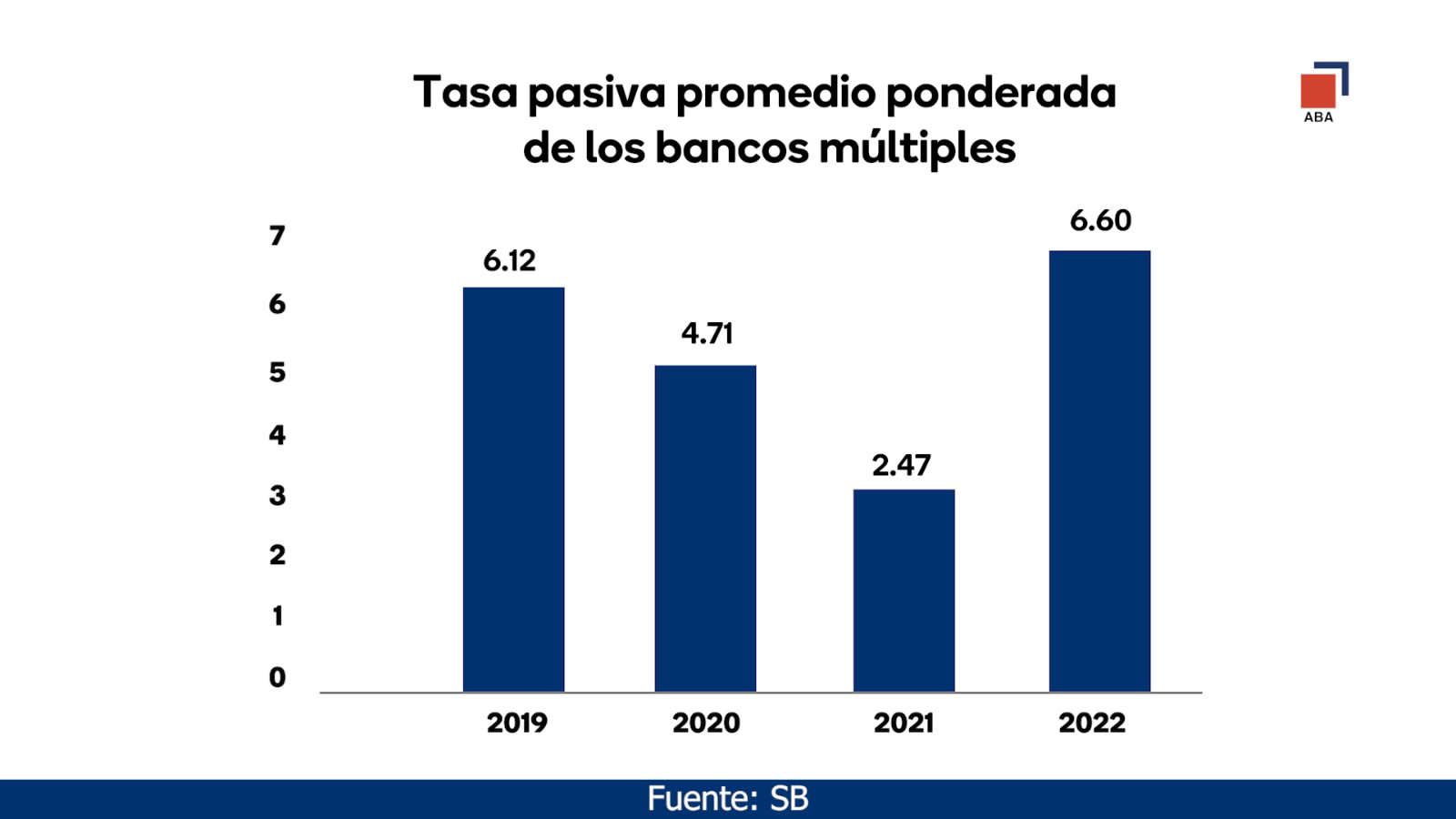 Tasa pasiva promedio ponderada de los bancos múltiples

ABA

7
6
5
4
3
2
1
0

6.12
4.71
2.47
6.60

2019
2020
2021
2022

Fuente: SB